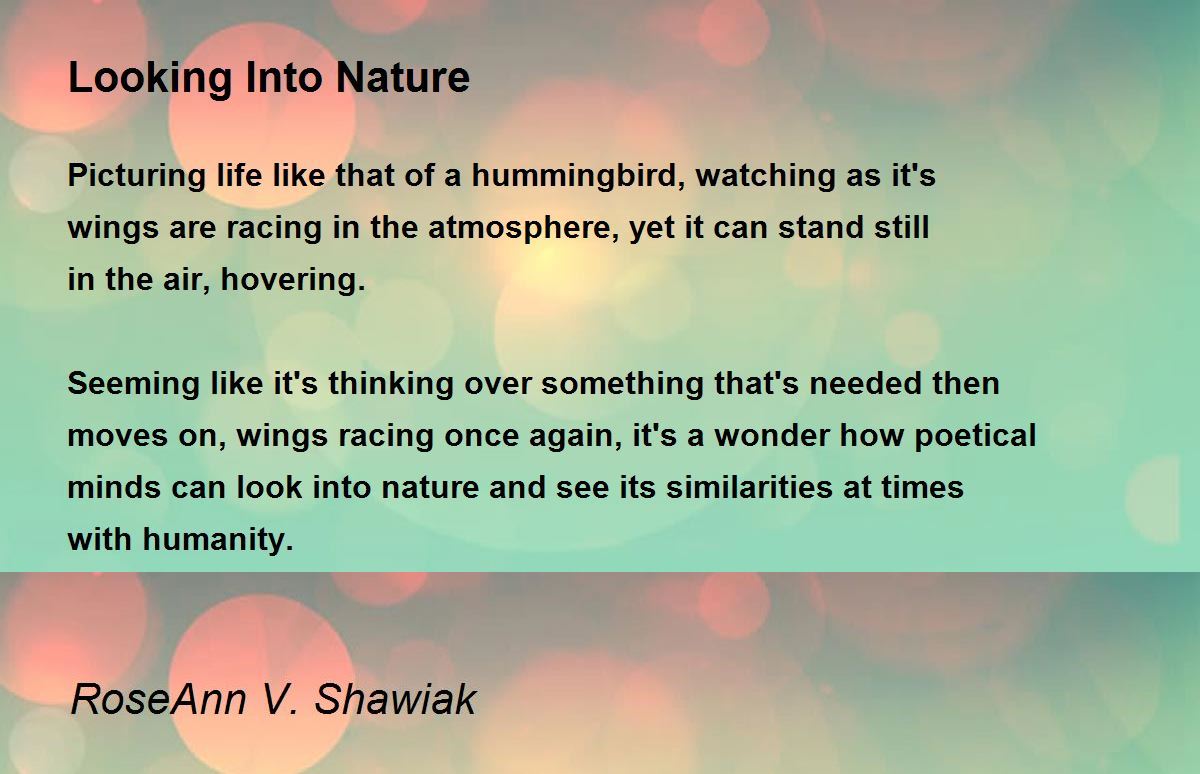 Looking Into Nature

Picturing life like that of a hummingbird, watching as it's
wings are racing in the atmosphere, yet it can stand still
in the air, hovering.

Seeming like it's thinking over something that's needed then
moves on, wings racing once again, it's a wonder how poetical
minds can look into nature and see its similarities at times
with humanity.

RoseAnn V. Shawiak